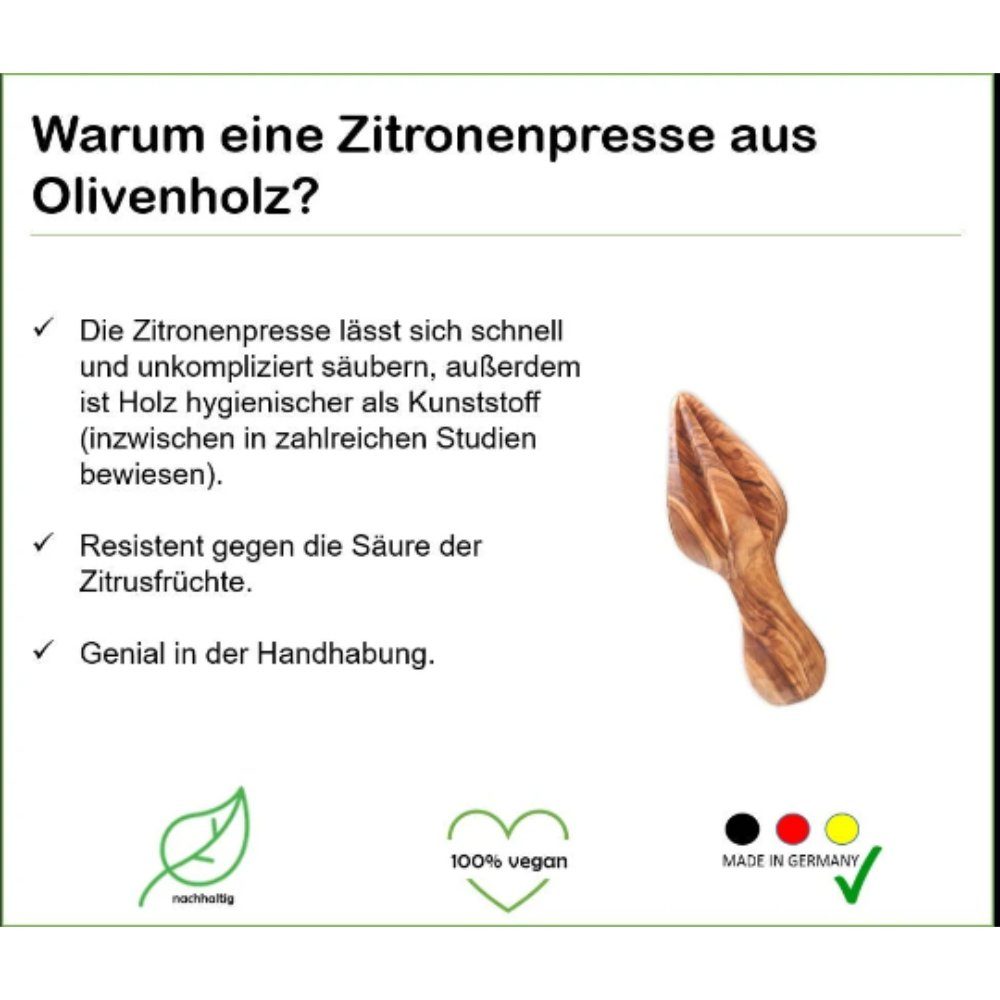 Warum eine Zitronenpresse aus Olivenholz?

✓ Die Zitronenpresse lässt sich schnell und unkompliziert säubern, außerdem ist Holz hygienischer als Kunststoff (inzwischen in zahlreichen Studien bewiesen).

✓ Resistent gegen die Säure der Zitrusfrüchte.

✓ Genial in der Handhabung.

nachhaltig

100% vegan

MADE IN GERMANY